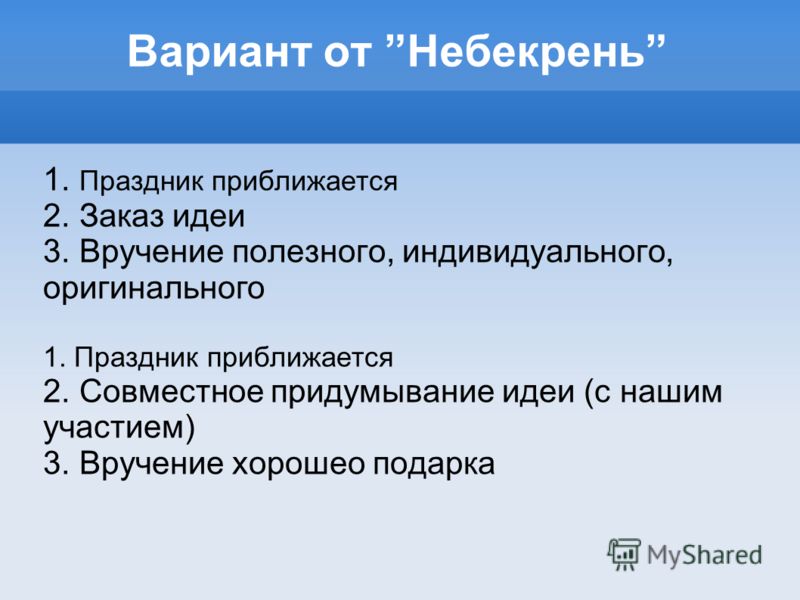 Вариант от ”Небекрень”

1. Праздник приближается
2. Заказ идеи
3. Вручение полезного, индивидуального, оригинального

1. Праздник приближается
2. Совместное придумывание идеи (с нашим участием)
3. Вручение хорошео подарка

MyShared